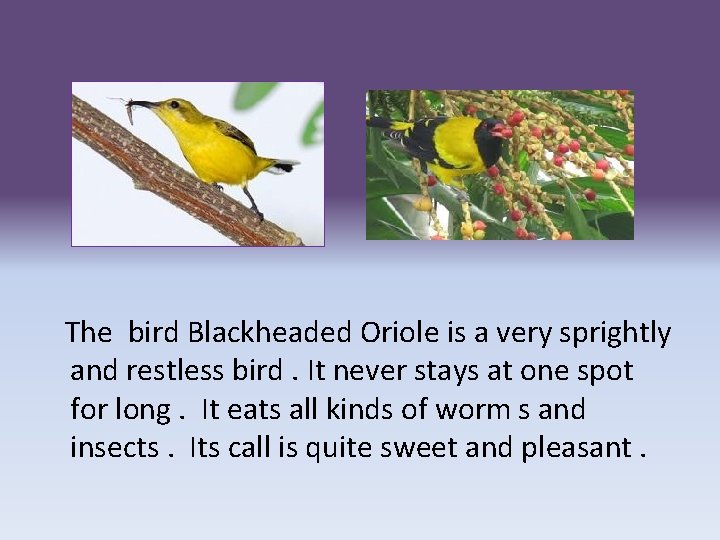 The bird Blackheaded Oriole is a very sprightly and restless bird . It never stays at one spot for long . It eats all kinds of worm s and insects . Its call is quite sweet and pleasant .